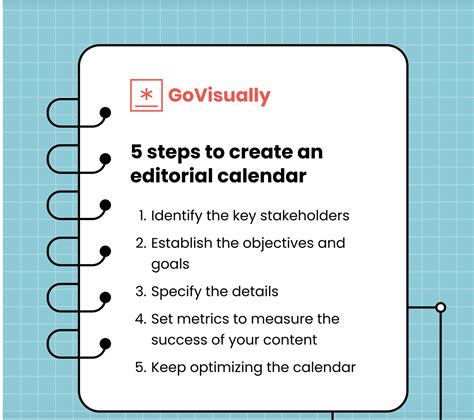 GoVisually

5 steps to create an editorial calendar

1. Identify the key stakeholders
2. Establish the objectives and goals
3. Specify the details
4. Set metrics to measure the success of your content
5. Keep optimizing the calendar